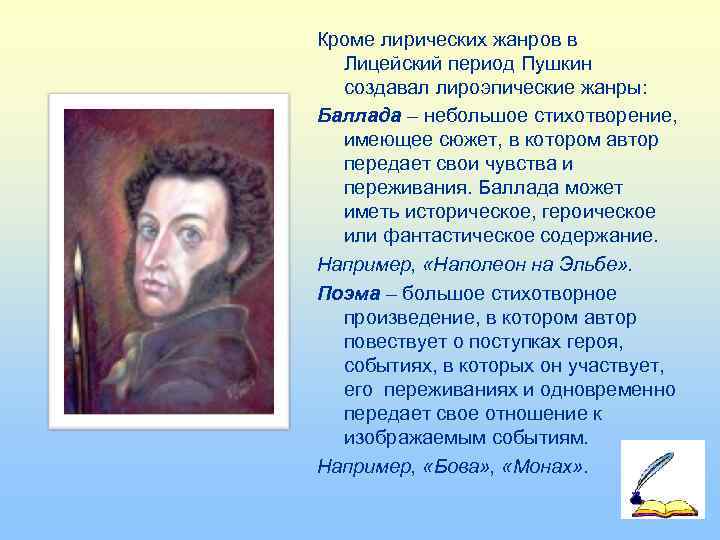 Кроме лирических жанров в Лицейский период Пушкин создавал лироэпические жанры:

Баллада – небольшое стихотворение, имеющее сюжет, в котором автор передает свои чувства и переживания. Баллада может иметь историческое, героическое или фантастическое содержание.

Например, «Наполеон на Эльбе».

Поэма – большое стихотворное произведение, в котором автор повествует о поступках героя, событиях, в которых он участвует, его переживаниях и одновременно передает свое отношение к изображаемым событиям.

Например, «Бова», «Монах».